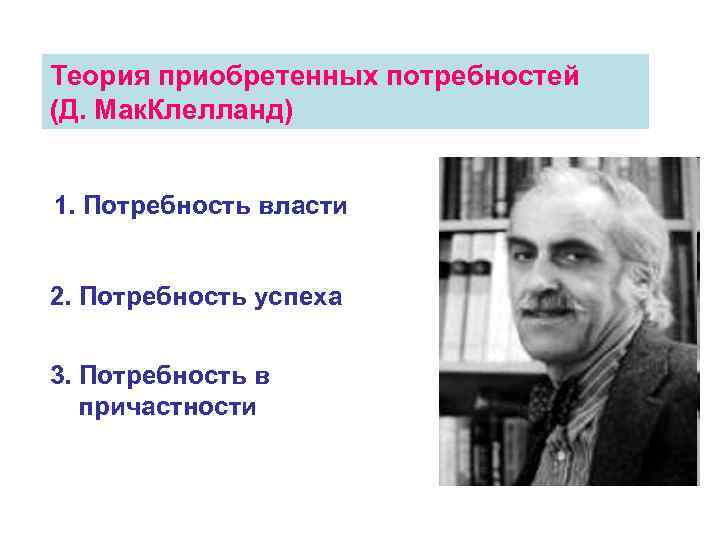 Теория приобретенных потребностей (Д. МакКлелланд)

1. Потребность власти

2. Потребность успеха

3. Потребность в причастности